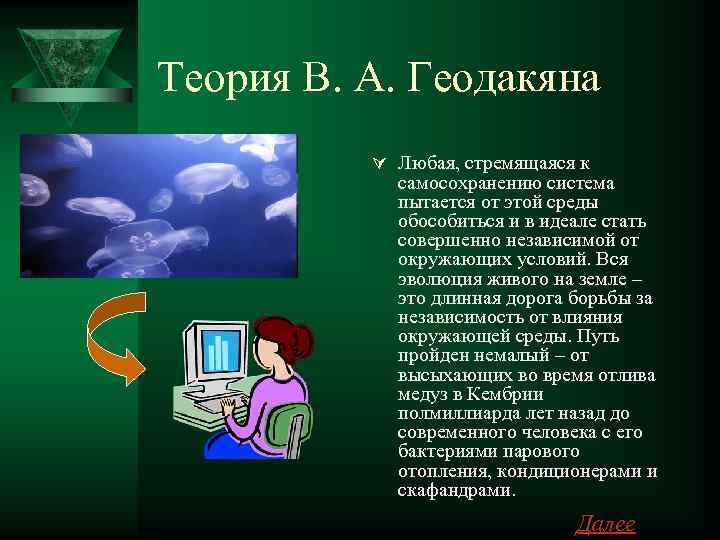 Теория В. А. Геодакяна

Любая, стремящаяся к самосохранению система пытается от этой среды обособиться и в идеале стать совершенно независимой от окружающих условий. Вся эволюция живого на земле – это длинная дорога борьбы за независимость от влияния окружающей среды. Путь пройден немалый – от высыхающих во время отлива медуз в Кембрии полмиллиарда лет назад до современного человека с его бактериями парового отопления, кондиционерами и скафандрами.

Далее